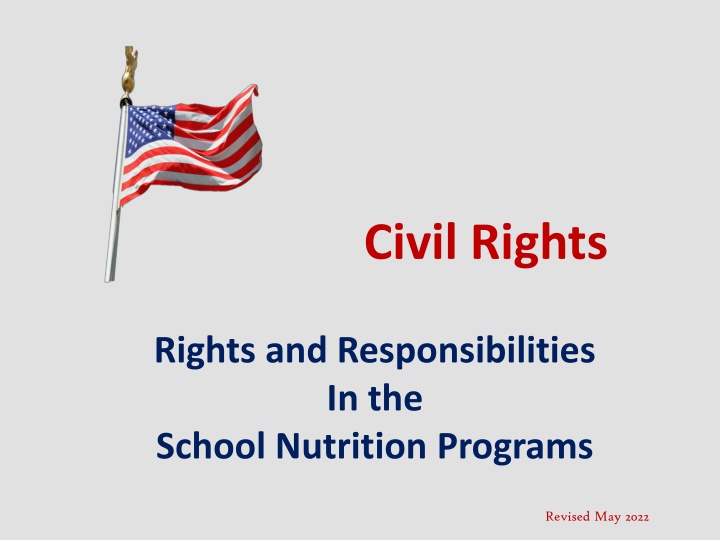 Civil Rights

Rights and Responsibilities
In the
School Nutrition Programs

Revised May 2022